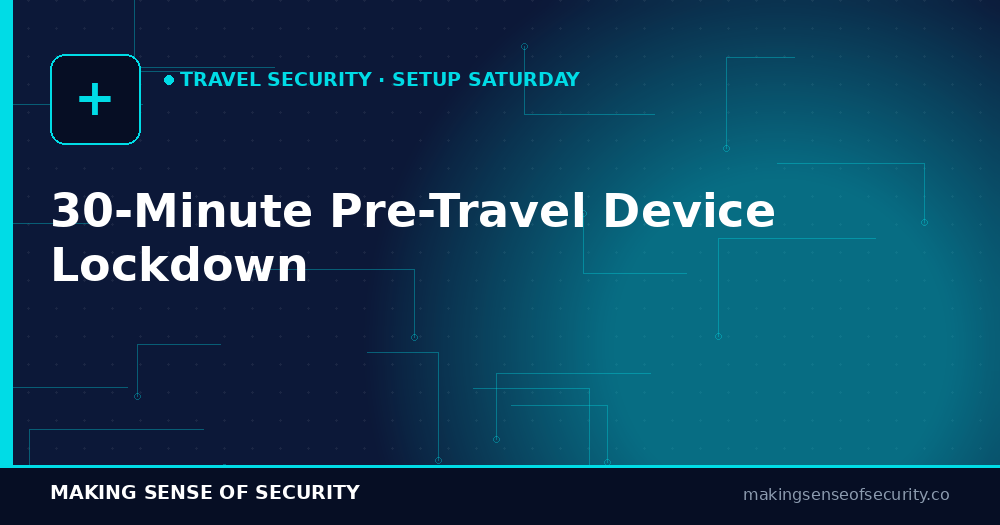 +

TRAVEL SECURITY · SETUP SATURDAY

30-Minute Pre-Travel Device Lockdown

MAKING SENSE OF SECURITY

makingsenseofsecurity.co